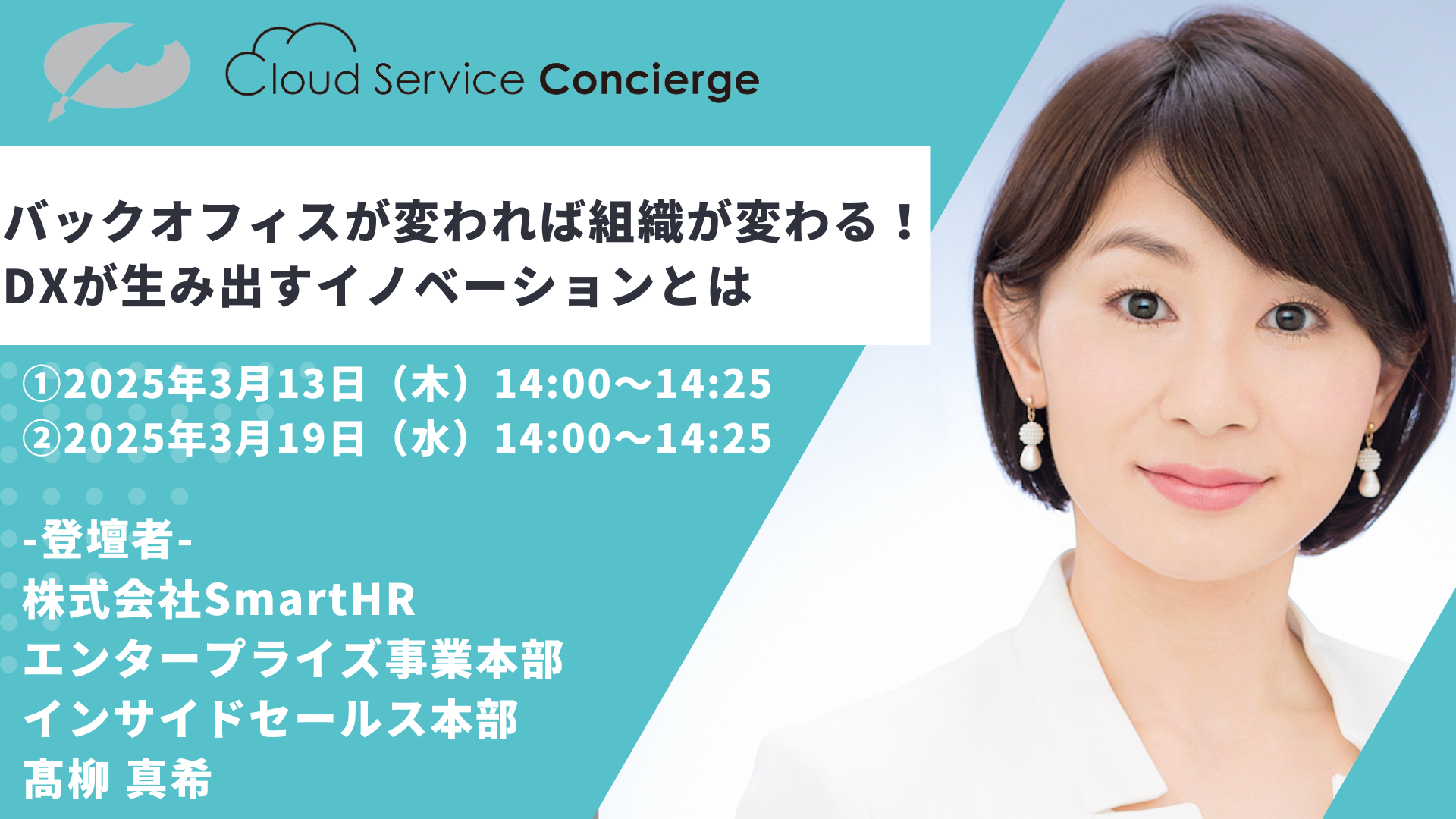 Cloud Service Concierge

バックオフィスが変われば組織が変わる！
DXが生み出すイノベーションとは

①2025年3月13日（木）14:00〜14:25
②2025年3月19日（水）14:00〜14:25

-登壇者-
株式会社SmartHR
エンタープライズ事業本部
インサイドセールス本部
髙柳 真希